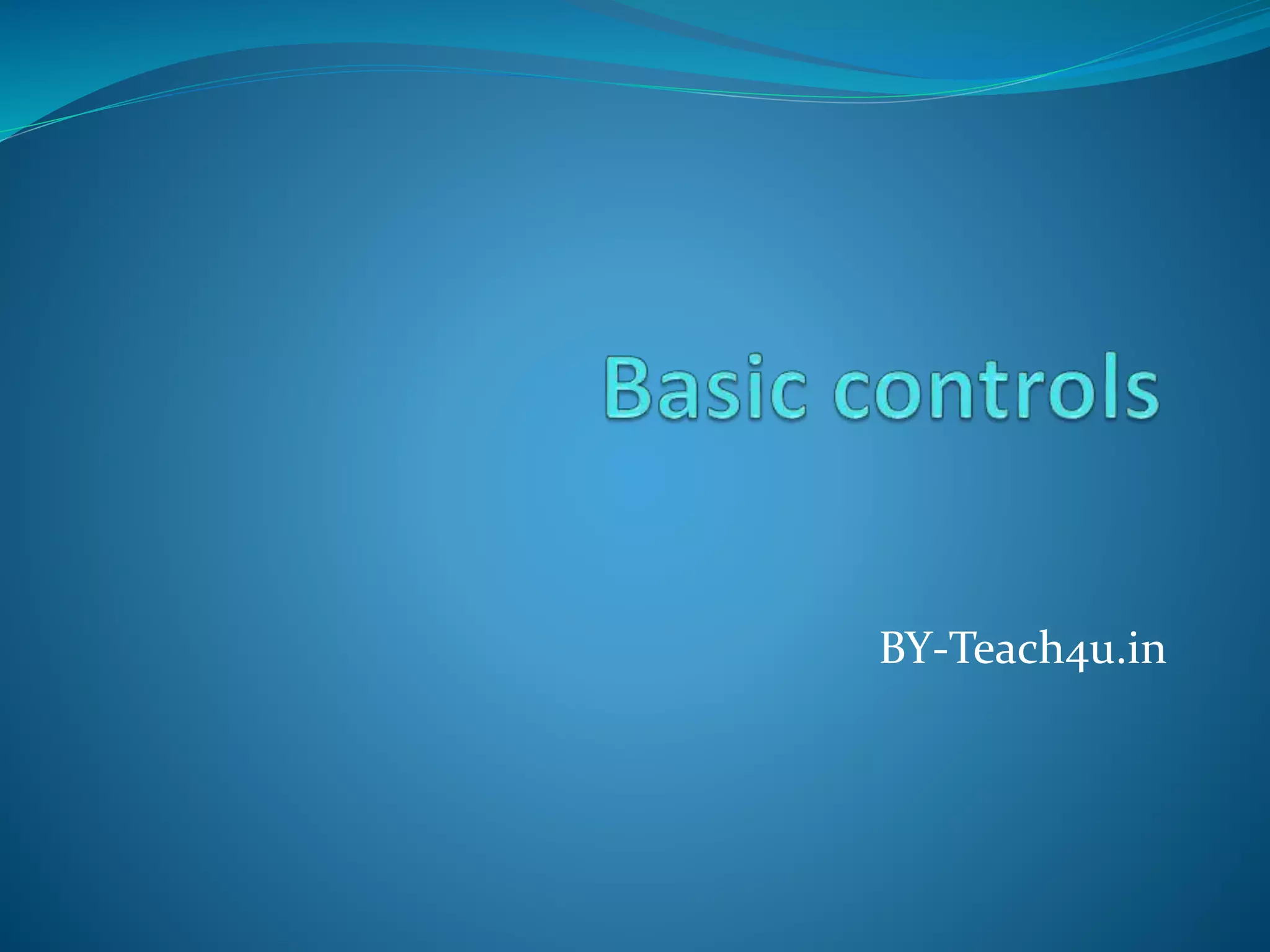 Basic controls

BY-Teach4u.in